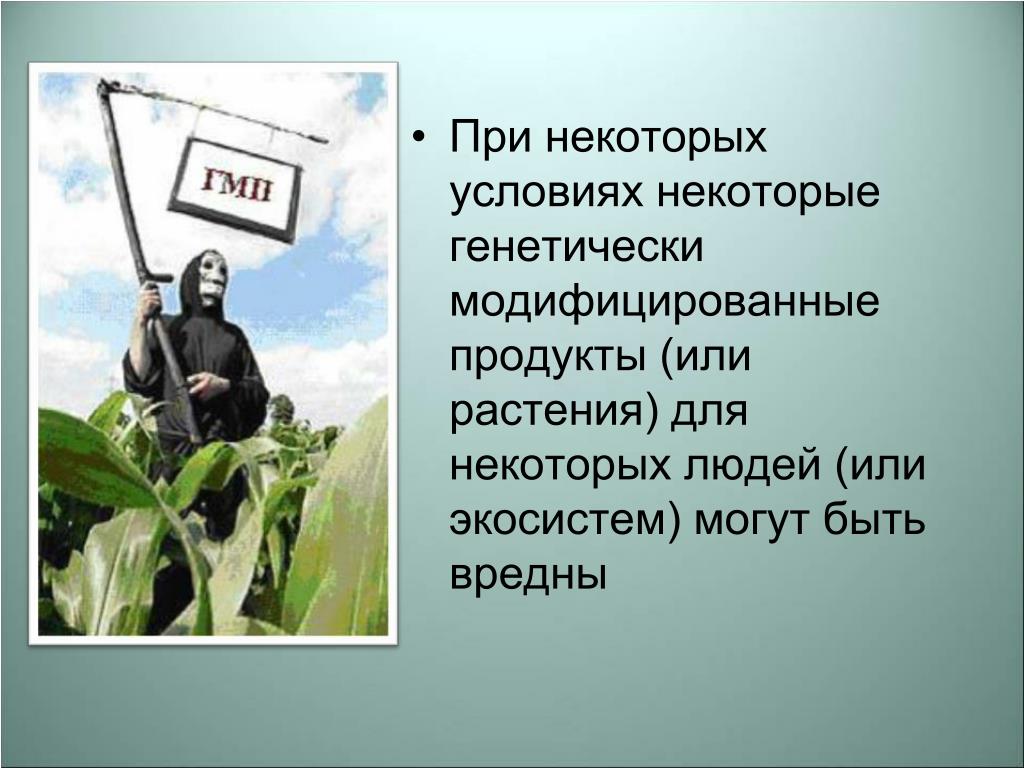 ГМП

• При некоторых условиях некоторые генетически модифицированные продукты (или растения) для некоторых людей (или экосистем) могут быть вредны